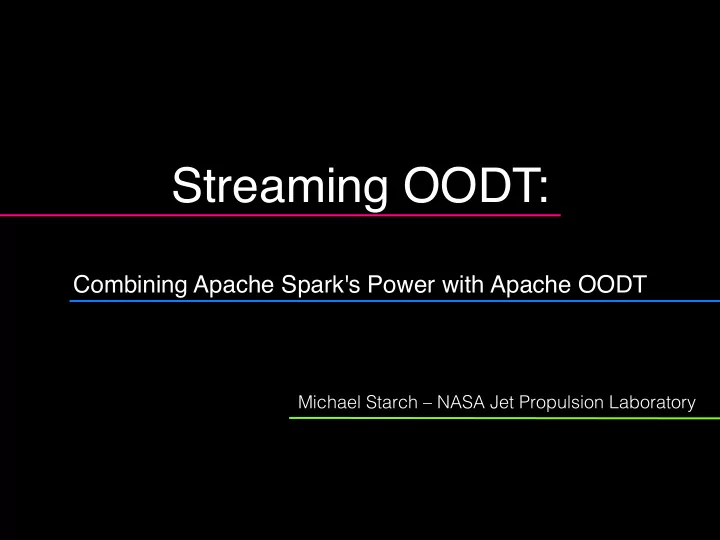 Streaming OODT:

Combining Apache Spark's Power with Apache OODT

Michael Starch – NASA Jet Propulsion Laboratory